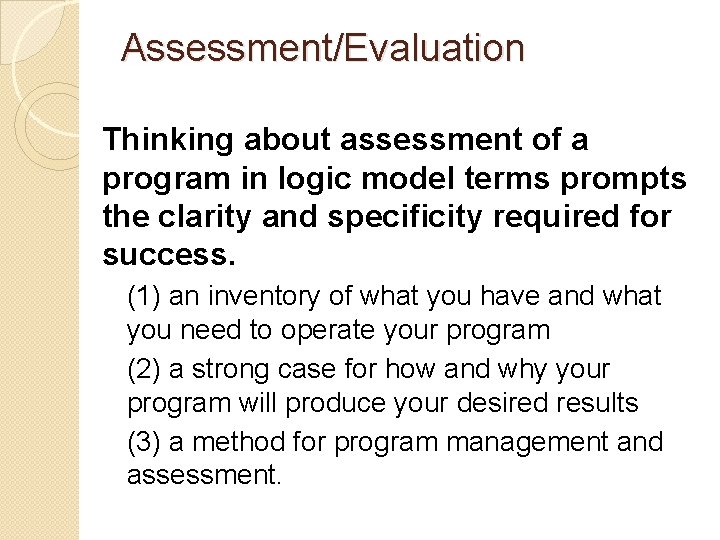 Assessment/Evaluation

Thinking about assessment of a program in logic model terms prompts the clarity and specificity required for success.

(1) an inventory of what you have and what you need to operate your program

(2) a strong case for how and why your program will produce your desired results

(3) a method for program management and assessment.